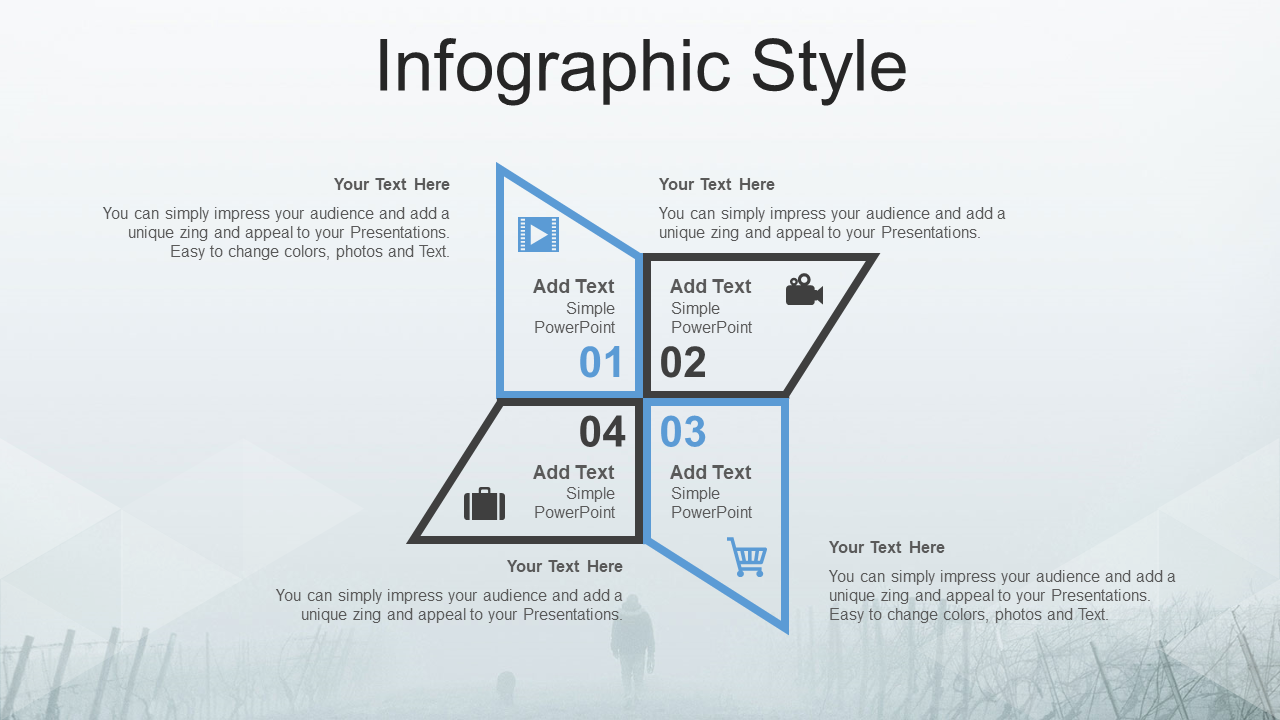 Infographic Style

Your Text Here

You can simply impress your audience and add a unique zing and appeal to your Presentations. Easy to change colors, photos and Text.

Your Text Here

You can simply impress your audience and add a unique zing and appeal to your Presentations.

Add Text
Simple PowerPoint
01

Add Text
Simple PowerPoint
02

04
Add Text
Simple PowerPoint

03
Add Text
Simple PowerPoint

Your Text Here

You can simply impress your audience and add a unique zing and appeal to your Presentations.

Your Text Here

You can simply impress your audience and add a unique zing and appeal to your Presentations. Easy to change colors, photos and Text.